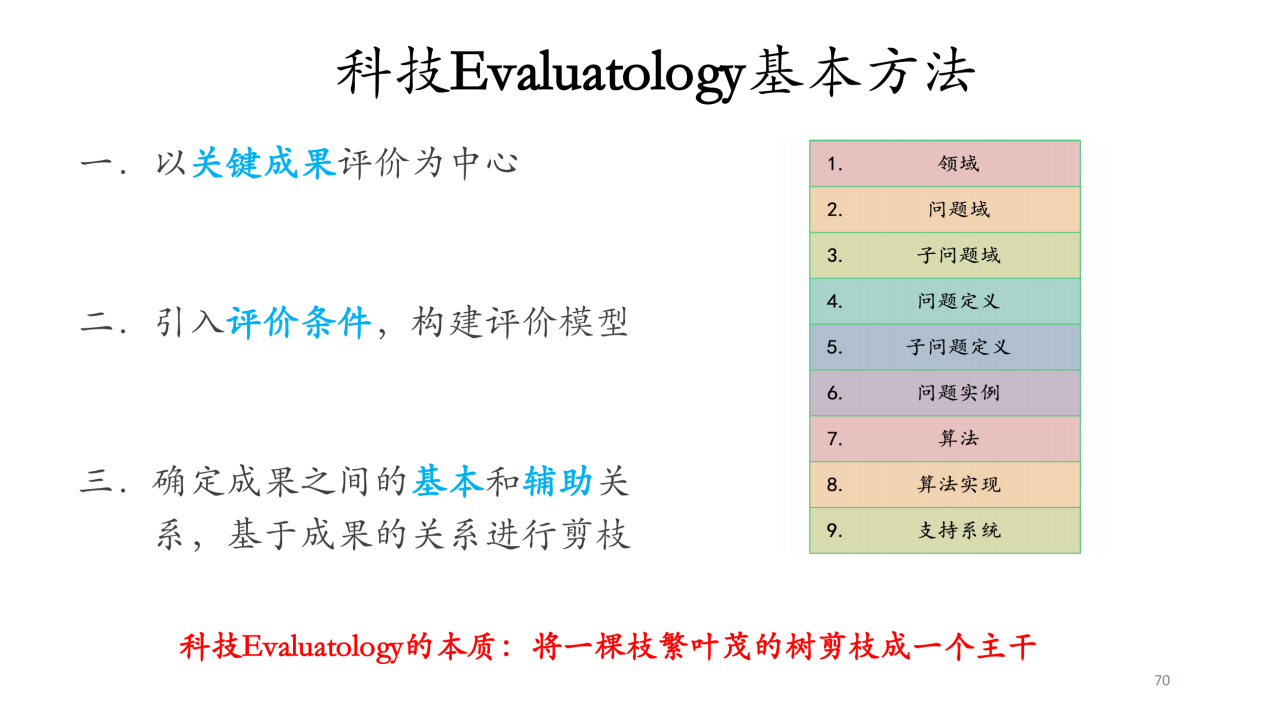 科技Evaluatology基本方法

一. 以关键成果评价为中心

二. 引入评价条件，构建评价模型

三. 确定成果之间的基本和辅助关系，基于成果的关系进行剪枝

| 1. | 领域 |
|---|---|
| 2. | 问题域 |
| 3. | 子问题域 |
| 4. | 问题定义 |
| 5. | 子问题定义 |
| 6. | 问题实例 |
| 7. | 算法 |
| 8. | 算法实现 |
| 9. | 支持系统 |

科技Evaluatology的本质：将一棵枝繁叶茂的树剪枝成一个主干

70